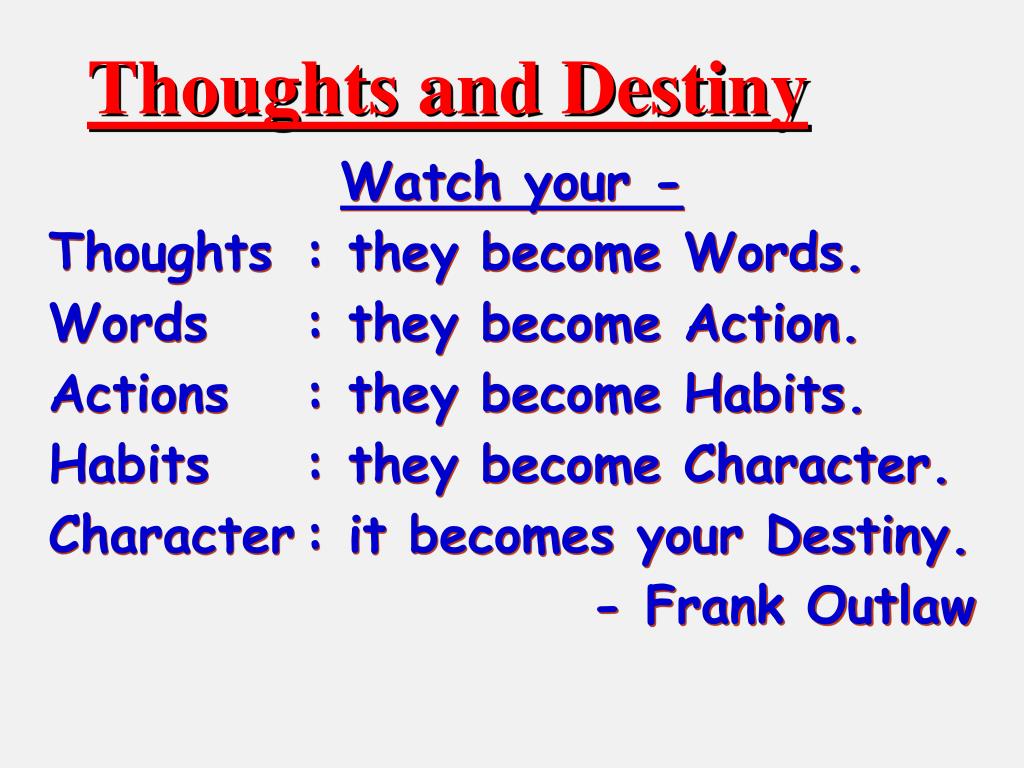 Thoughts and Destiny

Watch your -

Thoughts : they become Words.
Words : they become Action.
Actions : they become Habits.
Habits : they become Character.
Character : it becomes your Destiny.

- Frank Outlaw